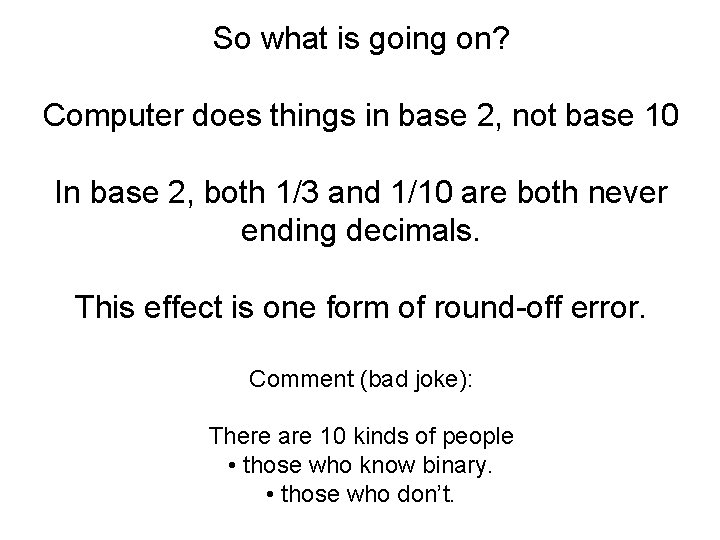 So what is going on?

Computer does things in base 2, not base 10

In base 2, both 1/3 and 1/10 are both never ending decimals.

This effect is one form of round-off error.

Comment (bad joke):

There are 10 kinds of people
• those who know binary.
• those who don't.